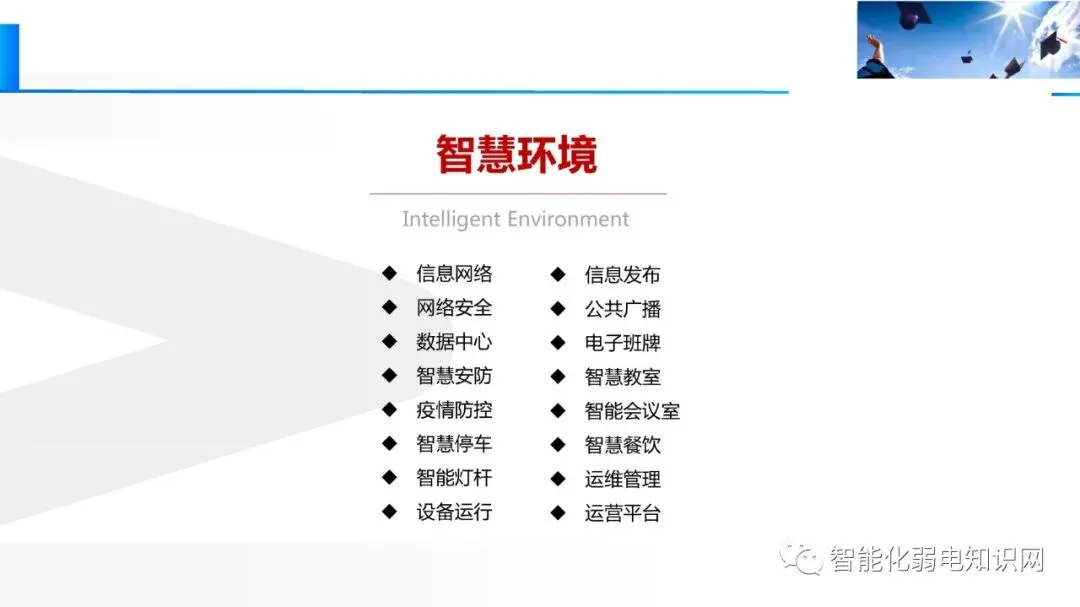 智慧环境

Intelligent Environment

◆ 信息网络
◆ 网络安全
◆ 数据中心
◆ 智慧安防
◆ 疫情防控
◆ 智慧停车
◆ 智能灯杆
◆ 设备运行

◆ 信息发布
◆ 公共广播
◆ 电子班牌
◆ 智慧教室
◆ 智能会议室
◆ 智慧餐饮
◆ 运维管理
◆ 运营平台

智能化弱电知识网